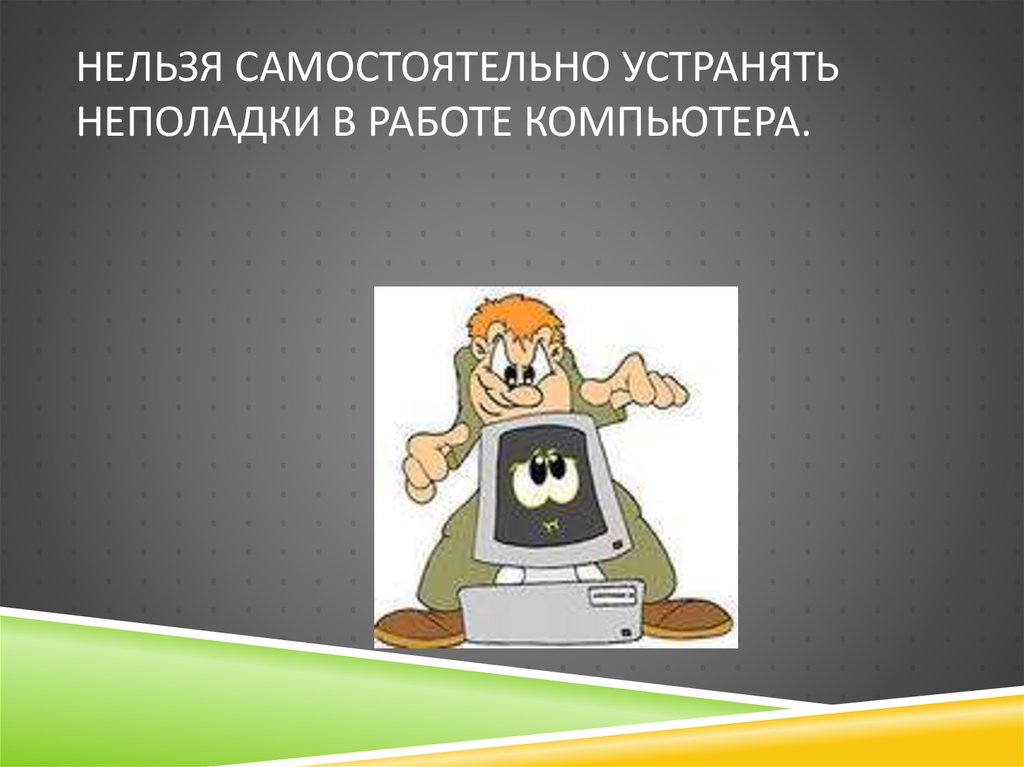 НЕЛЬЗЯ САМОСТОЯТЕЛЬНО УСТРАНЯТЬ НЕПОЛАДКИ В РАБОТЕ КОМПЬЮТЕРА.